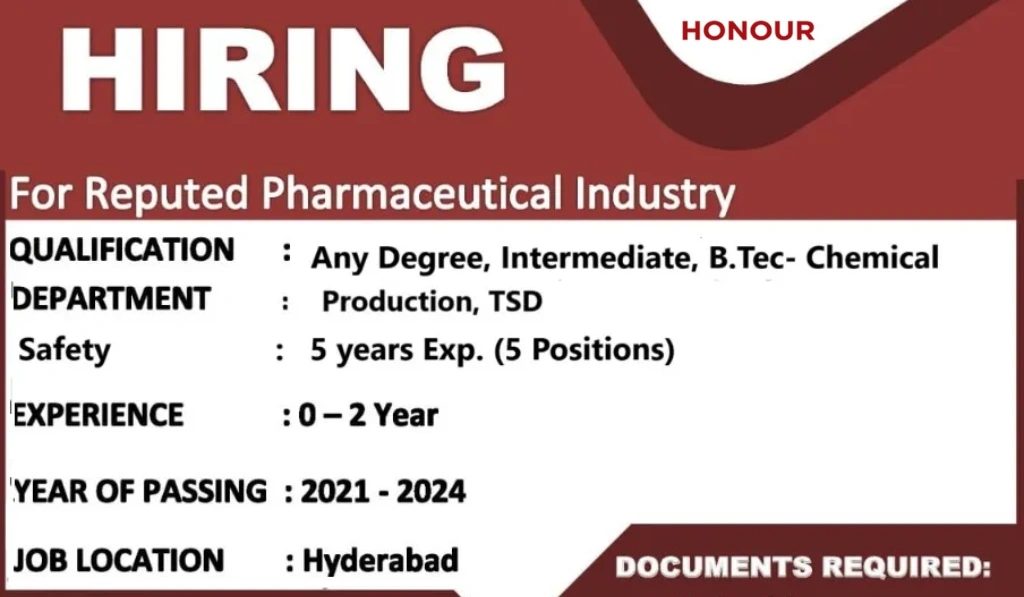 HIRING

HONOUR

For Reputed Pharmaceutical Industry

QUALIFICATION : Any Degree, Intermediate, B.Tec- Chemical

DEPARTMENT : Production, TSD

Safety : 5 years Exp. (5 Positions)

EXPERIENCE : 0 – 2 Year

YEAR OF PASSING : 2021 - 2024

JOB LOCATION : Hyderabad

DOCUMENTS REQUIRED: